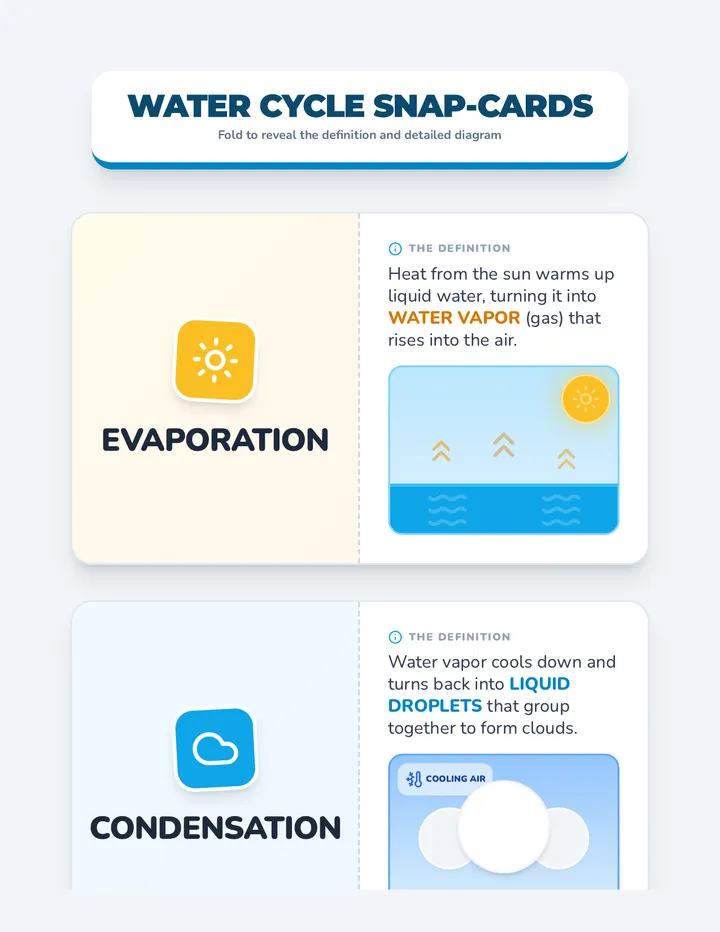 WATER CYCLE SNAP-CARDS
Fold to reveal the definition and detailed diagram

EVAPORATION

THE DEFINITION
Heat from the sun warms up liquid water, turning it into WATER VAPOR (gas) that rises into the air.

CONDENSATION

THE DEFINITION
Water vapor cools down and turns back into LIQUID DROPLETS that group together to form clouds.

COOLING AIR